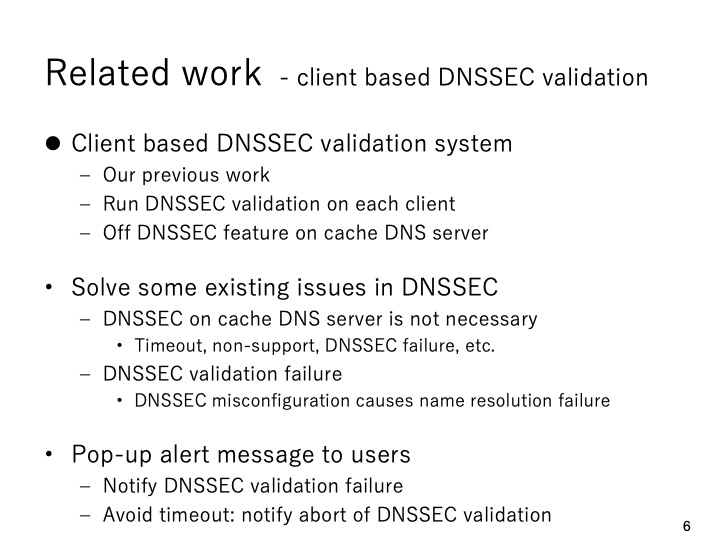 Related work - client based DNSSEC validation

● Client based DNSSEC validation system
– Our previous work
– Run DNSSEC validation on each client
– Off DNSSEC feature on cache DNS server

• Solve some existing issues in DNSSEC
– DNSSEC on cache DNS server is not necessary
• Timeout, non-support, DNSSEC failure, etc.
– DNSSEC validation failure
• DNSSEC misconfiguration causes name resolution failure

• Pop-up alert message to users
– Notify DNSSEC validation failure
– Avoid timeout: notify abort of DNSSEC validation

6